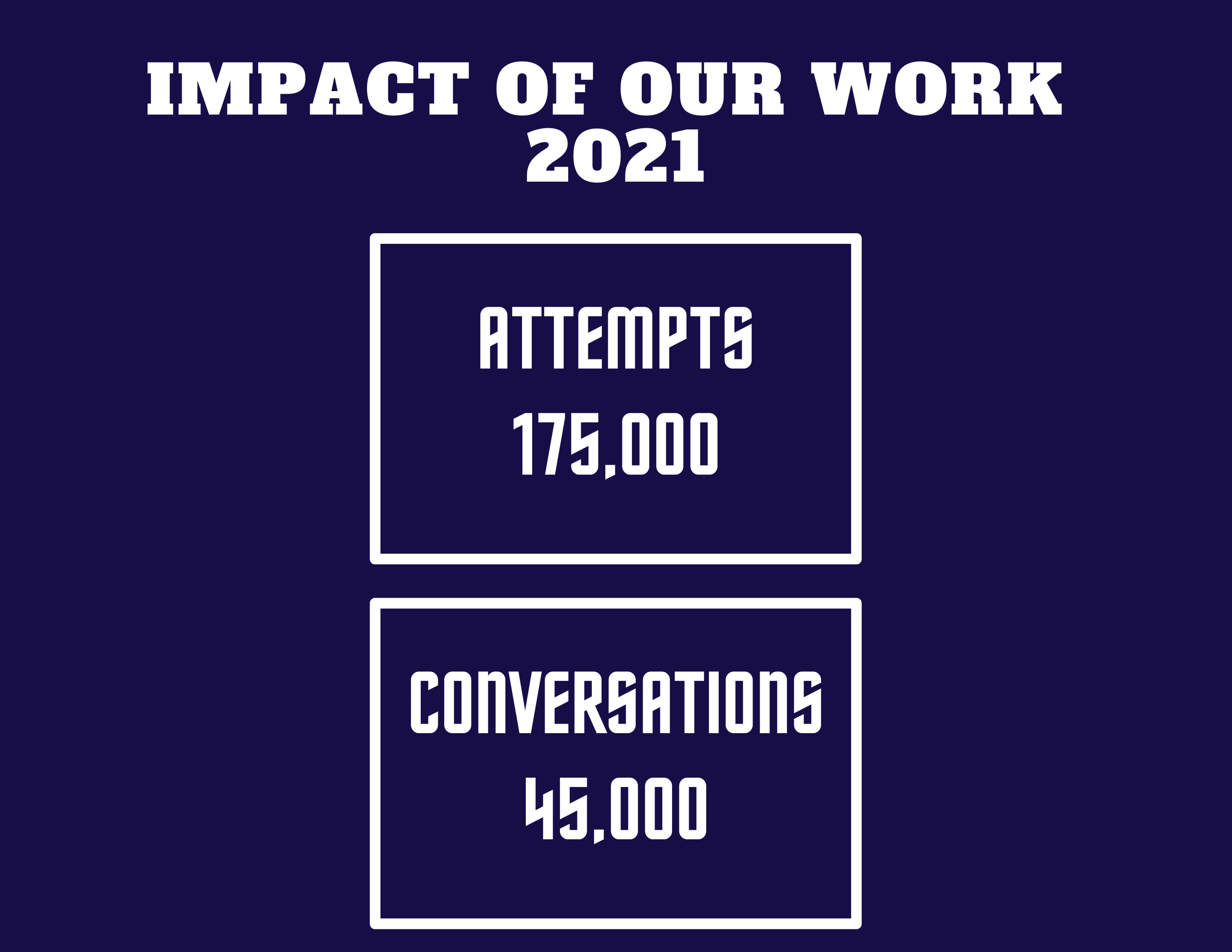 IMPACT OF OUR WORK
2021

ATTEMPTS
175,000

CONVERSATIONS
45,000